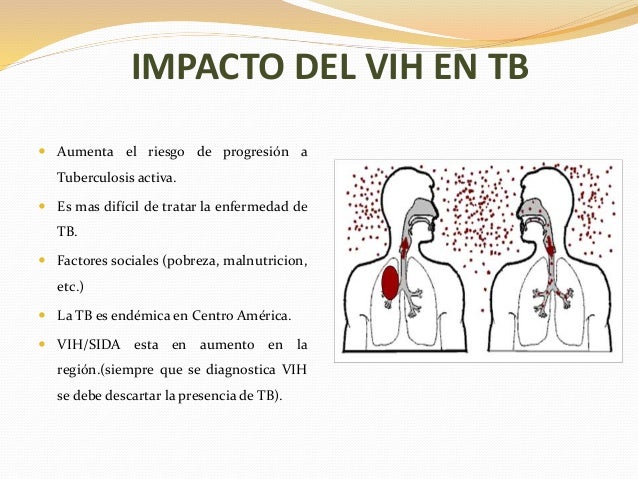 IMPACTO DEL VIH EN TB

- Aumenta el riesgo de progresión a Tuberculosis activa.
- Es mas difícil de tratar la enfermedad de TB.
- Factores sociales (pobreza, malnutricion, etc.)
- La TB es endémica en Centro América.
- VIH/SIDA esta en aumento en la región.(siempre que se diagnostica VIH se debe descartar la presencia de TB).